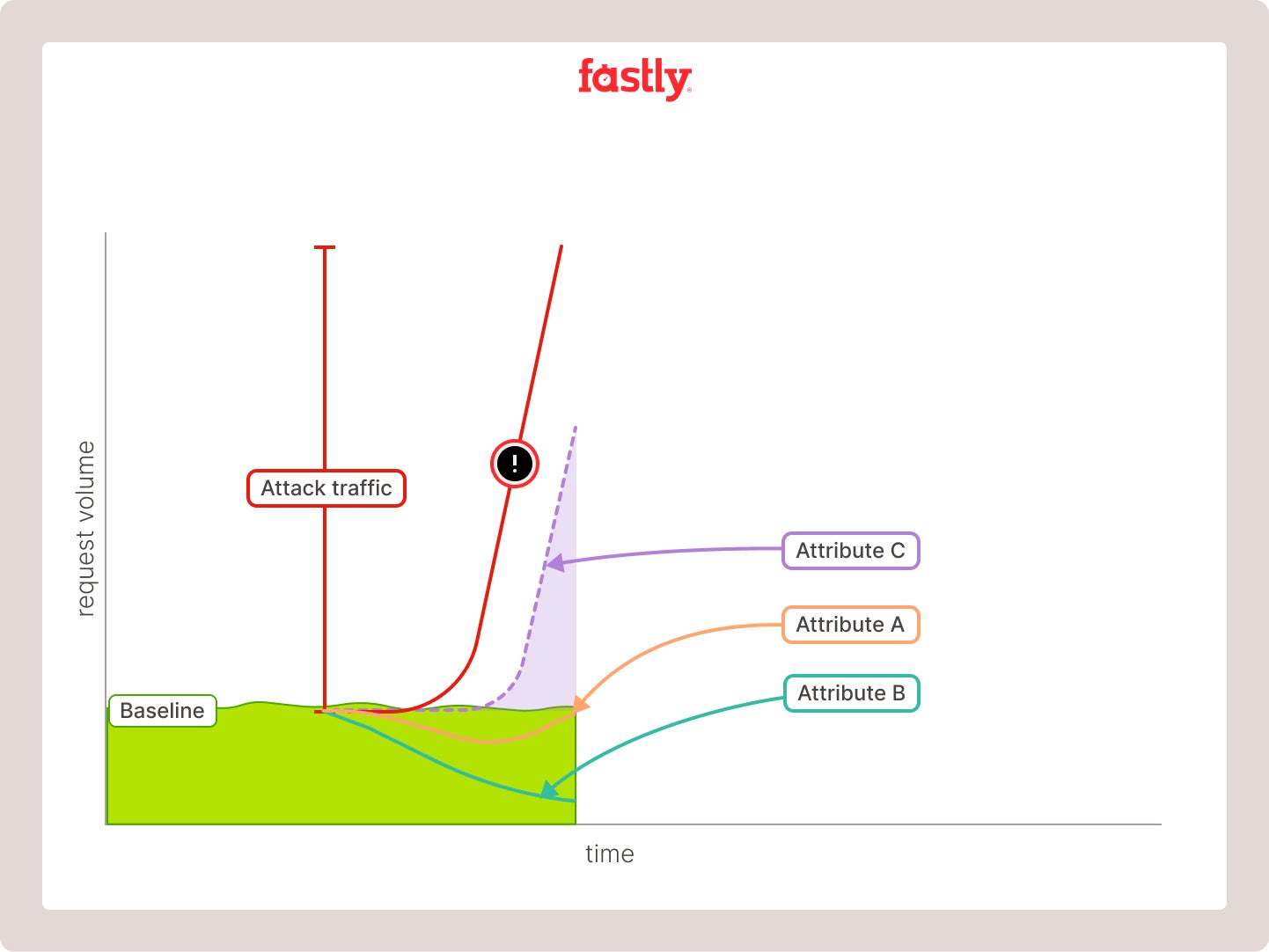 fastly

request volume

Attack traffic

!

Attribute C

Attribute A

Attribute B

Baseline

time